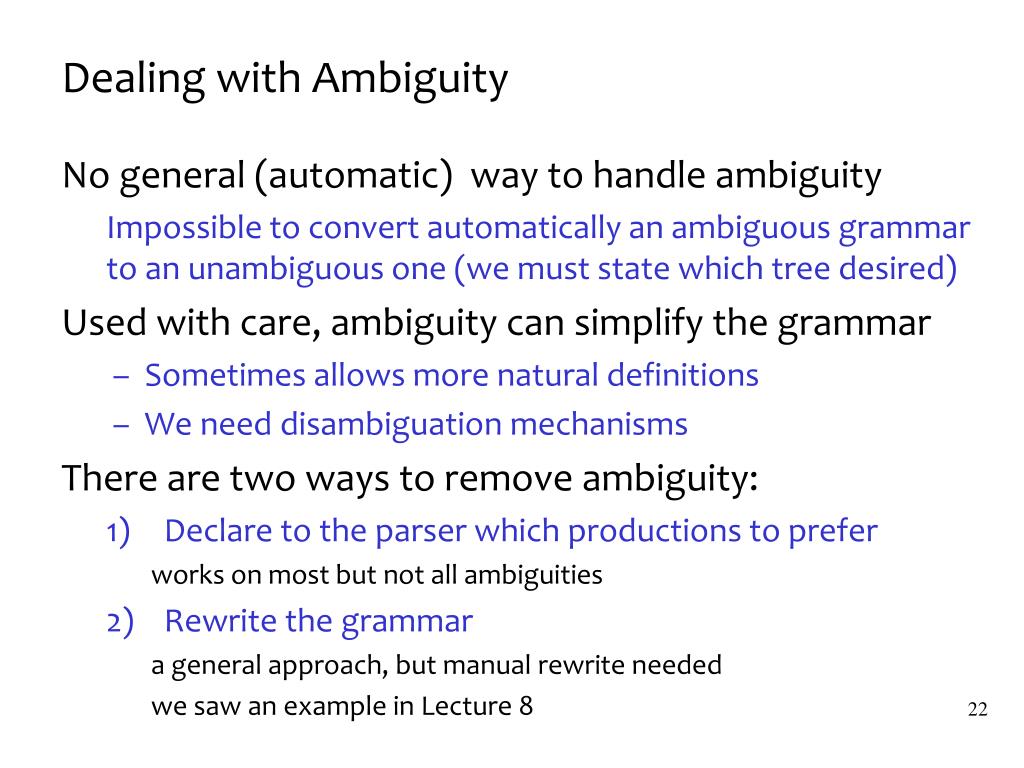 Dealing with Ambiguity

No general (automatic) way to handle ambiguity

Impossible to convert automatically an ambiguous grammar to an unambiguous one (we must state which tree desired)

Used with care, ambiguity can simplify the grammar

– Sometimes allows more natural definitions

– We need disambiguation mechanisms

There are two ways to remove ambiguity:

1) Declare to the parser which productions to prefer

works on most but not all ambiguities

2) Rewrite the grammar

a general approach, but manual rewrite needed

we saw an example in Lecture 8

22